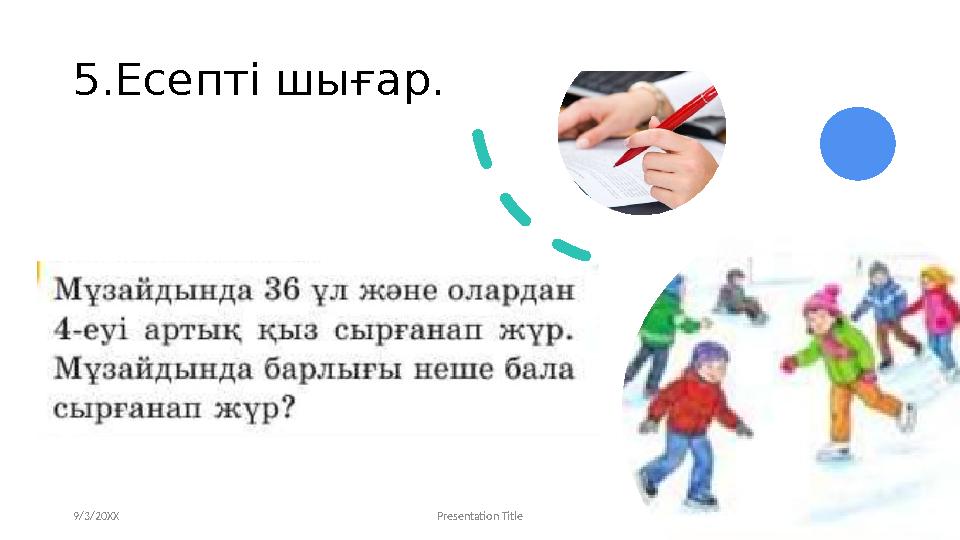 5.Есепті шығар.

Мұзайдында 36 ұл және олардан 4-еуі артық қыз сырғанап жүр. Мұзайдында барлығы неше бала сырғанап жүр?

9/3/20XX

Presentation Title